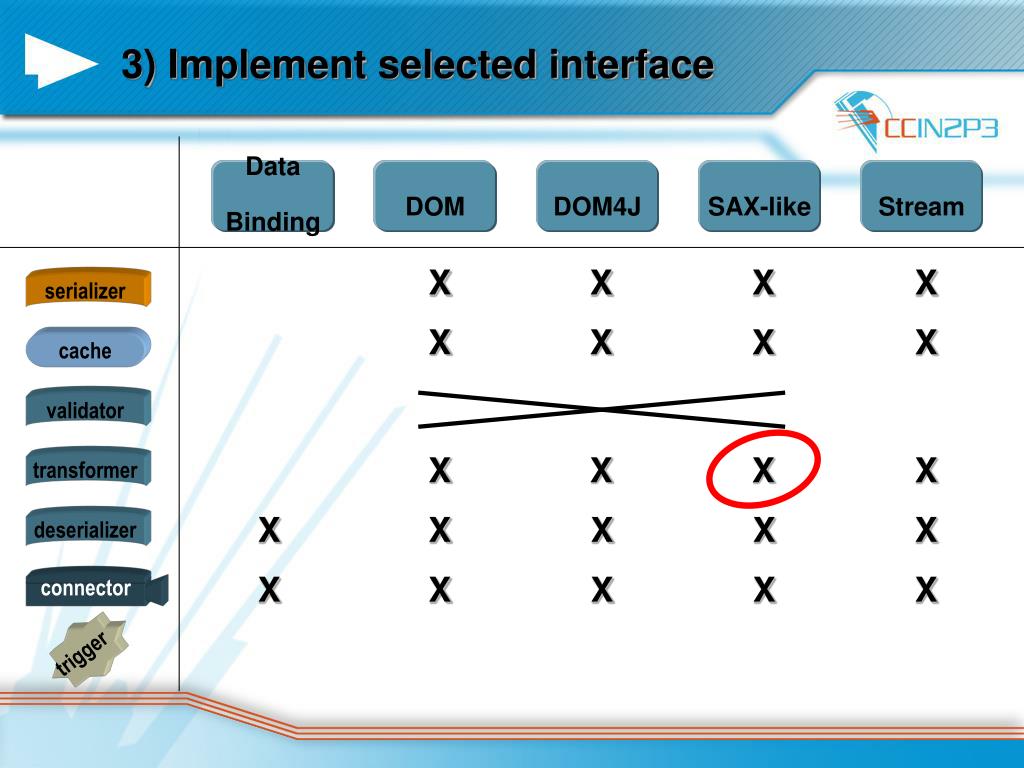 3) Implement selected interface

CCIN2P3

| | Data Binding | DOM | DOM4J | SAX-like | Stream |
|---|---|---|---|---|---|
| serializer | | X | X | X | X |
| cache | | X | X | X | X |
| validator | | | | | |
| transformer | | X | X | X | X |
| deserializer | X | X | X | X | X |
| connector | X | X | X | X | X |
| trigger | | | | | |